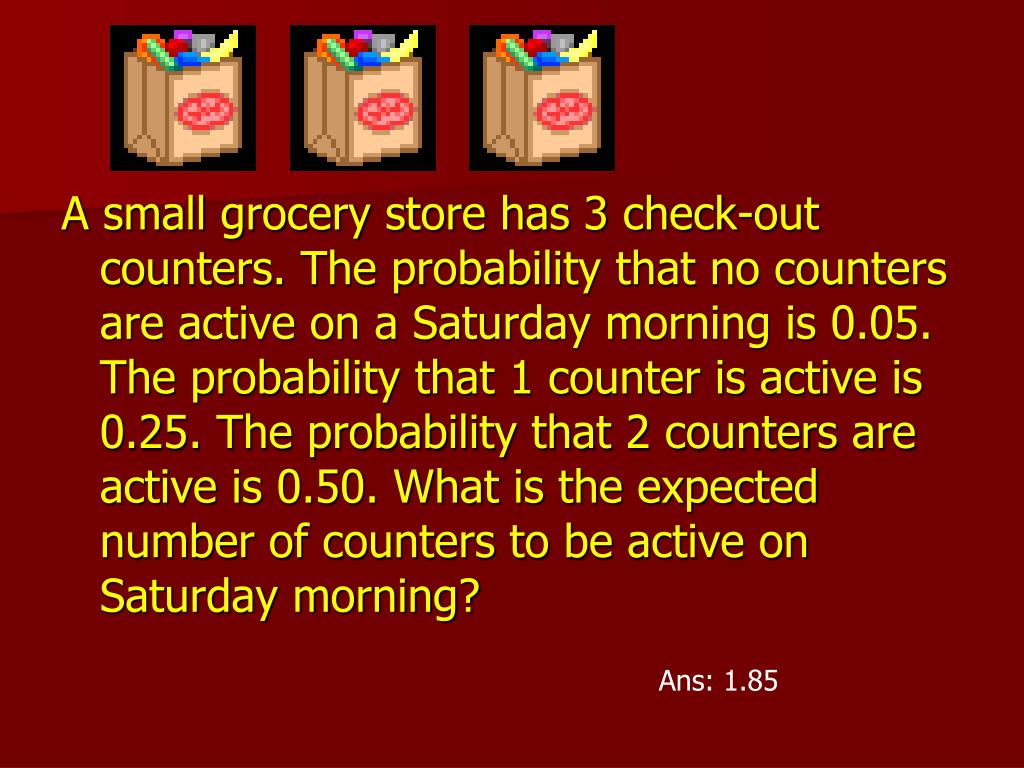 A small grocery store has 3 check-out counters. The probability that no counters are active on a Saturday morning is 0.05. The probability that 1 counter is active is 0.25. The probability that 2 counters are active is 0.50. What is the expected number of counters to be active on Saturday morning?

Ans: 1.85